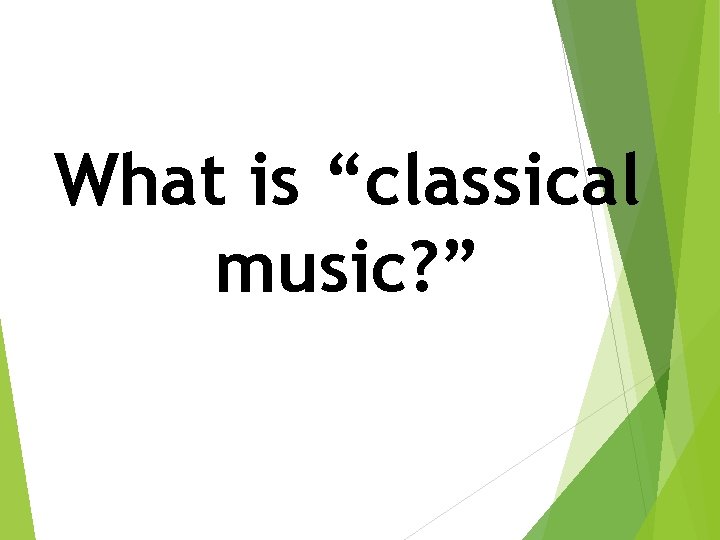 What is “classical music?”